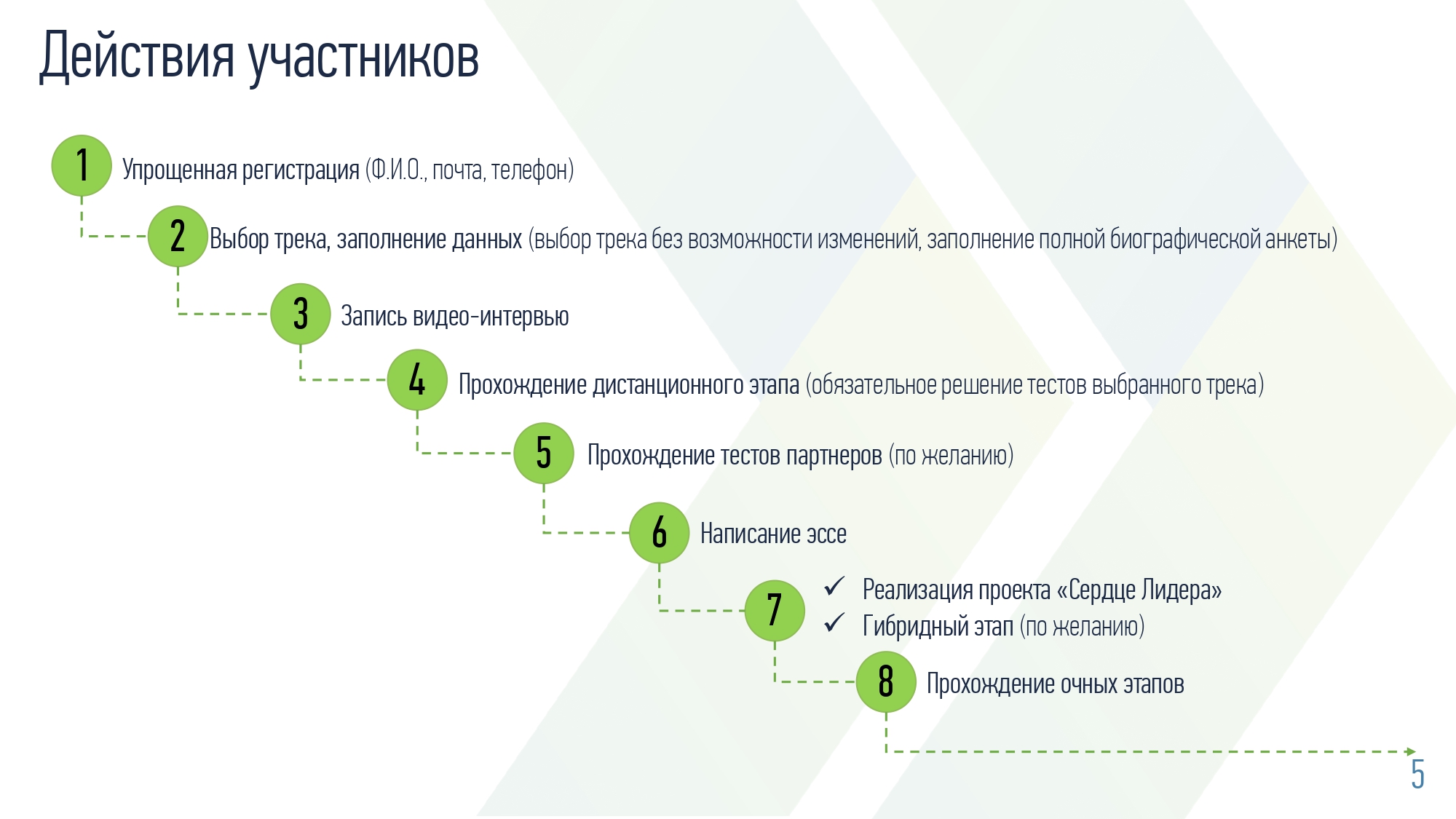 Действия участников

1 Упрощенная регистрация (Ф.И.О., почта, телефон)

2 Выбор трека, заполнение данных (выбор трека без возможности изменений, заполнение полной биографической анкеты)

3 Запись видео-интервью

4 Прохождение дистанционного этапа (обязательное решение тестов выбранного трека)

5 Прохождение тестов партнеров (по желанию)

6 Написание эссе

7 ✓ Реализация проекта «Сердце Лидера»
✓ Гибридный этап (по желанию)

8 Прохождение очных этапов

5